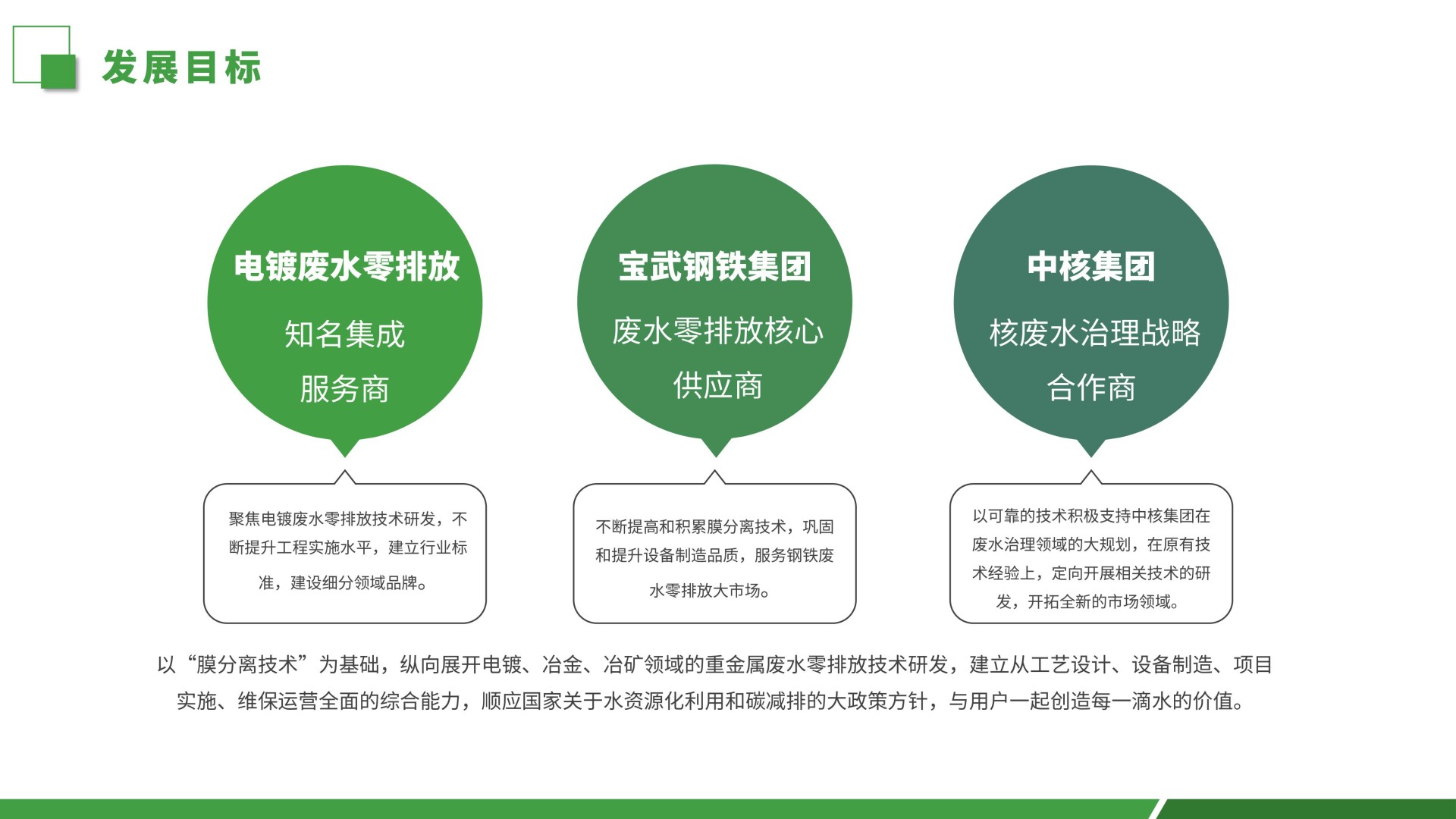 发展目标

电镀废水零排放

知名集成

服务商

聚焦电镀废水零排放技术研发，不断提升工程实施水平，建立行业标准，建设细分领域品牌。

宝武钢铁集团

废水零排放核心

供应商

不断提高和积累膜分离技术，巩固和提升设备制造品质，服务钢铁废水零排放大市场。

中核集团

核废水治理战略

合作商

以可靠的技术积极支持中核集团在废水治理领域的大规划，在原有技术经验上，定向开展相关技术的研发，开拓全新的市场领域。

以“膜分离技术”为基础，纵向展开电镀、冶金、冶矿领域的重金属废水零排放技术研发，建立从工艺设计、设备制造、项目实施、维保运营全面的综合能力，顺应国家关于水资源化利用和碳减排的大政策方针，与用户一起创造每一滴水的价值。